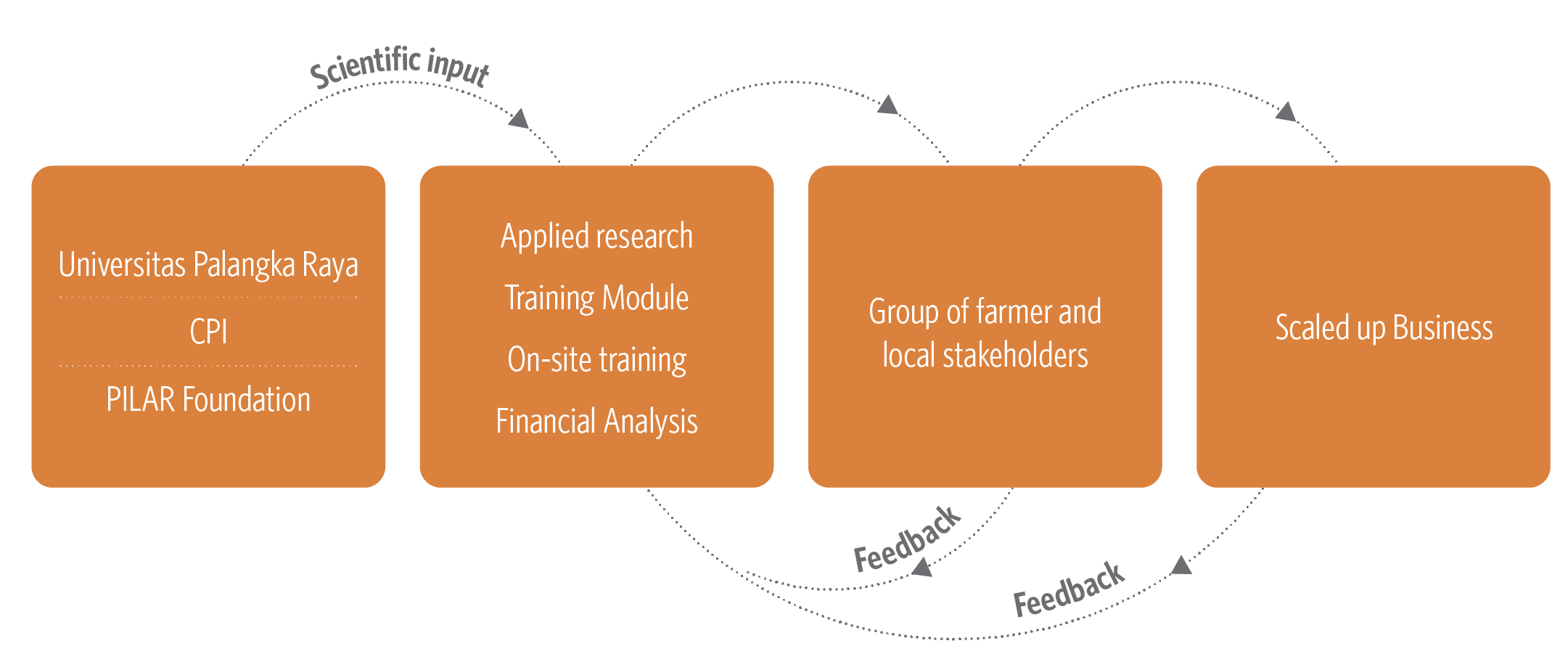 Scientific input

Universitas Palangka Raya

CPI

PILAR Foundation

Applied research

Training Module

On-site training

Financial Analysis

Group of farmer and local stakeholders

Scaled up Business

Feedback

Feedback